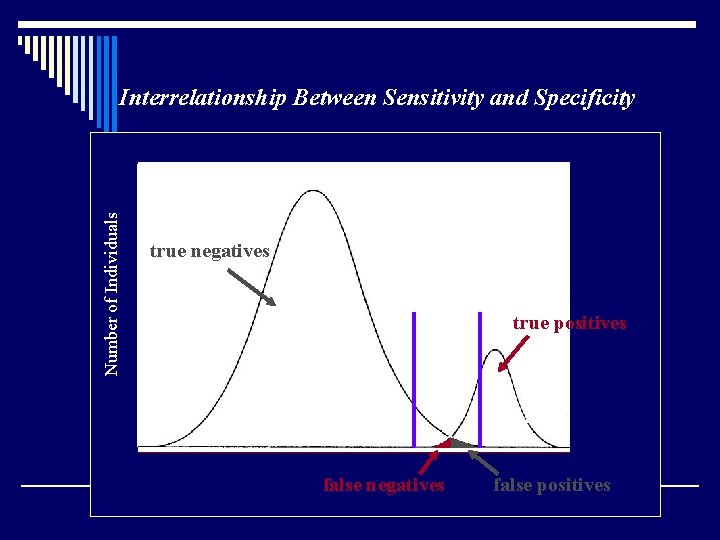 Interrelationship Between Sensitivity and Specificity

Number of Individuals

true negatives

true positives

false negatives

false positives